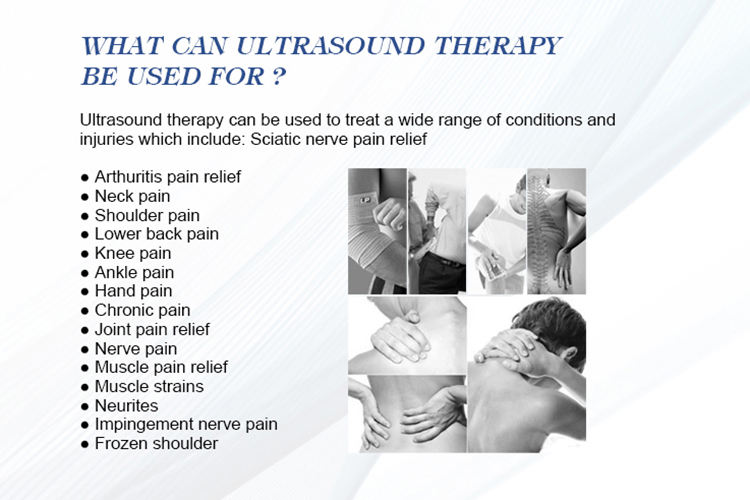 WHAT CAN ULTRASOUND THERAPY BE USED FOR ?

Ultrasound therapy can be used to treat a wide range of conditions and injuries which include: Sciatic nerve pain relief

● Arthuritis pain relief
● Neck pain
● Shoulder pain
● Lower back pain
● Knee pain
● Ankle pain
● Hand pain
● Chronic pain
● Joint pain relief
● Nerve pain
● Muscle pain relief
● Muscle strains
● Neurites
● Impingement nerve pain
● Frozen shoulder